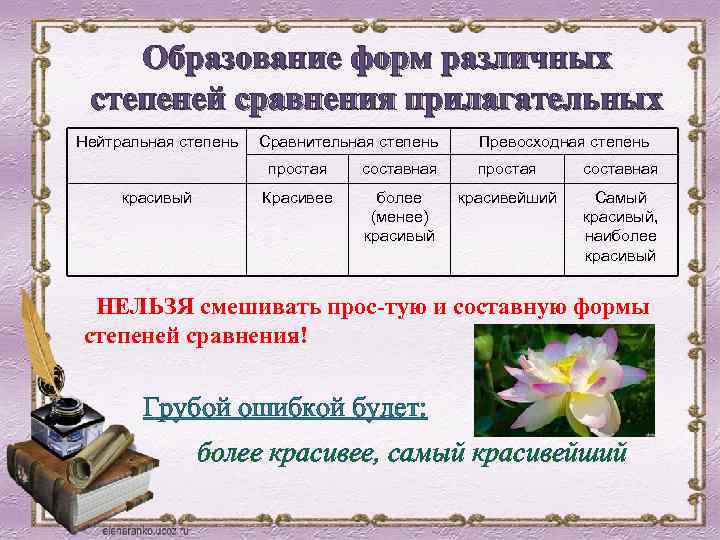 Образование форм различных степеней сравнения прилагательных

| Нейтральная степень | Сравнительная степень | | Превосходная степень | |
|---|---|---|---|---|
| | простая | составная | простая | составная |
| красивый | Красивее | более (менее) красивый | красивейший | Самый красивый, наиболее красивый |

НЕЛЬЗЯ смешивать прос-тую и составную формы степеней сравнения!

Грубой ошибкой будет:

более красивее, самый красивейший

elenaranko.ucoz.ru